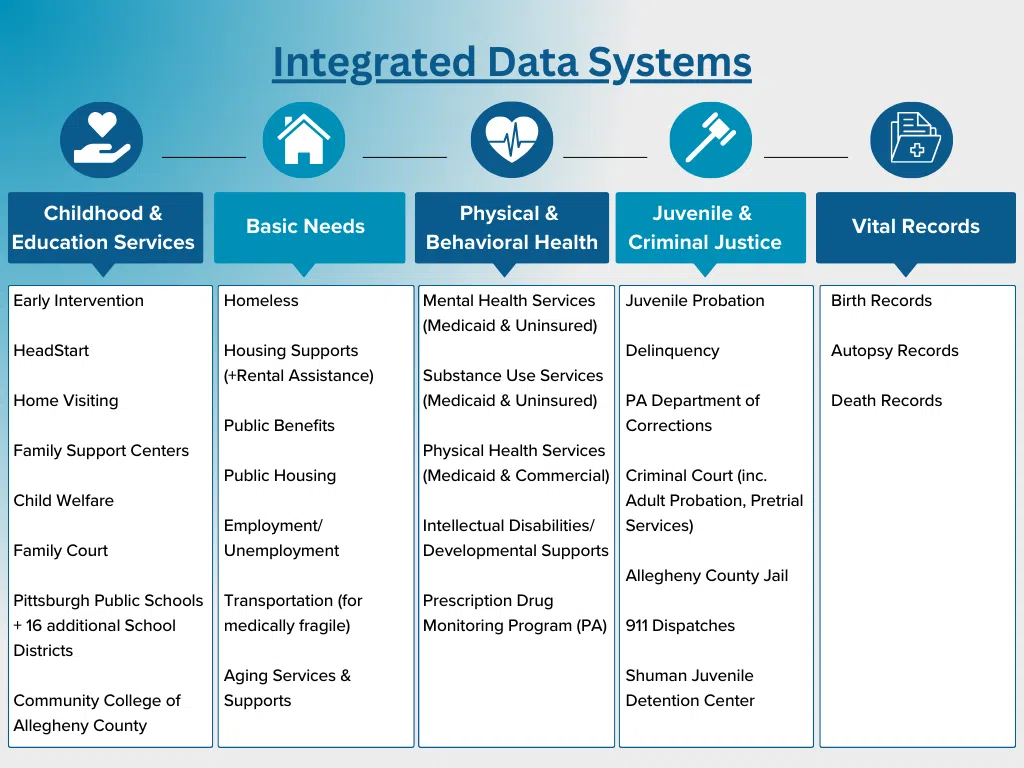 Integrated Data Systems

Childhood & Education Services

Early Intervention

HeadStart

Home Visiting

Family Support Centers

Child Welfare

Family Court

Pittsburgh Public Schools + 16 additional School Districts

Community College of Allegheny County

Basic Needs

Homeless

Housing Supports (+Rental Assistance)

Public Benefits

Public Housing

Employment/ Unemployment

Transportation (for medically fragile)

Aging Services & Supports

Physical & Behavioral Health

Mental Health Services (Medicaid & Uninsured)

Substance Use Services (Medicaid & Uninsured)

Physical Health Services (Medicaid & Commercial)

Intellectual Disabilities/ Developmental Supports

Prescription Drug Monitoring Program (PA)

Juvenile & Criminal Justice

Juvenile Probation

Delinquency

PA Department of Corrections

Criminal Court (inc. Adult Probation, Pretrial Services)

Allegheny County Jail

911 Dispatches

Shuman Juvenile Detention Center

Vital Records

Birth Records

Autopsy Records

Death Records